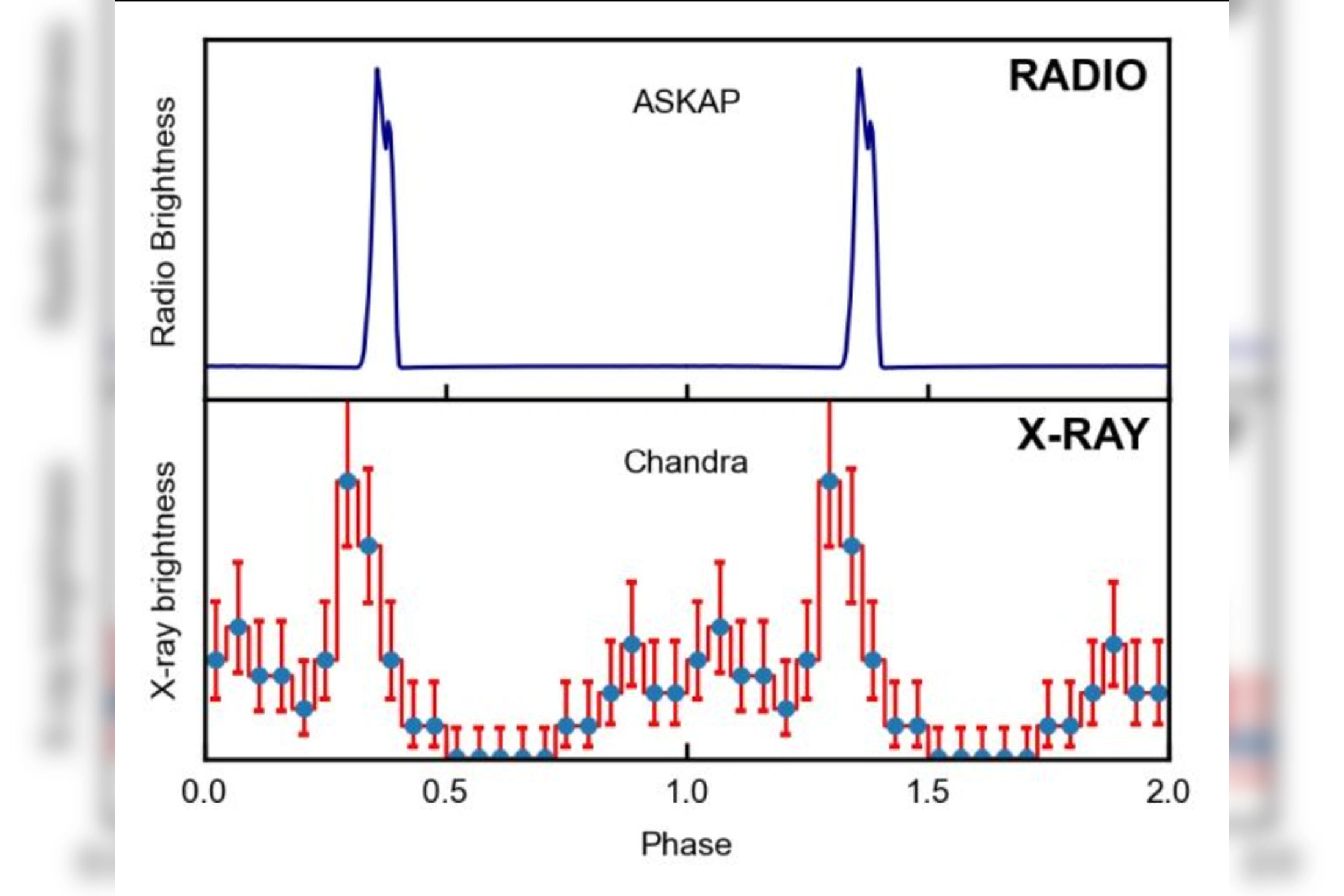 Radio Brightness

ASKAP

RADIO

X-ray brightness

Chandra

X-RAY

0.0
0.5
1.0
1.5
2.0

Phase